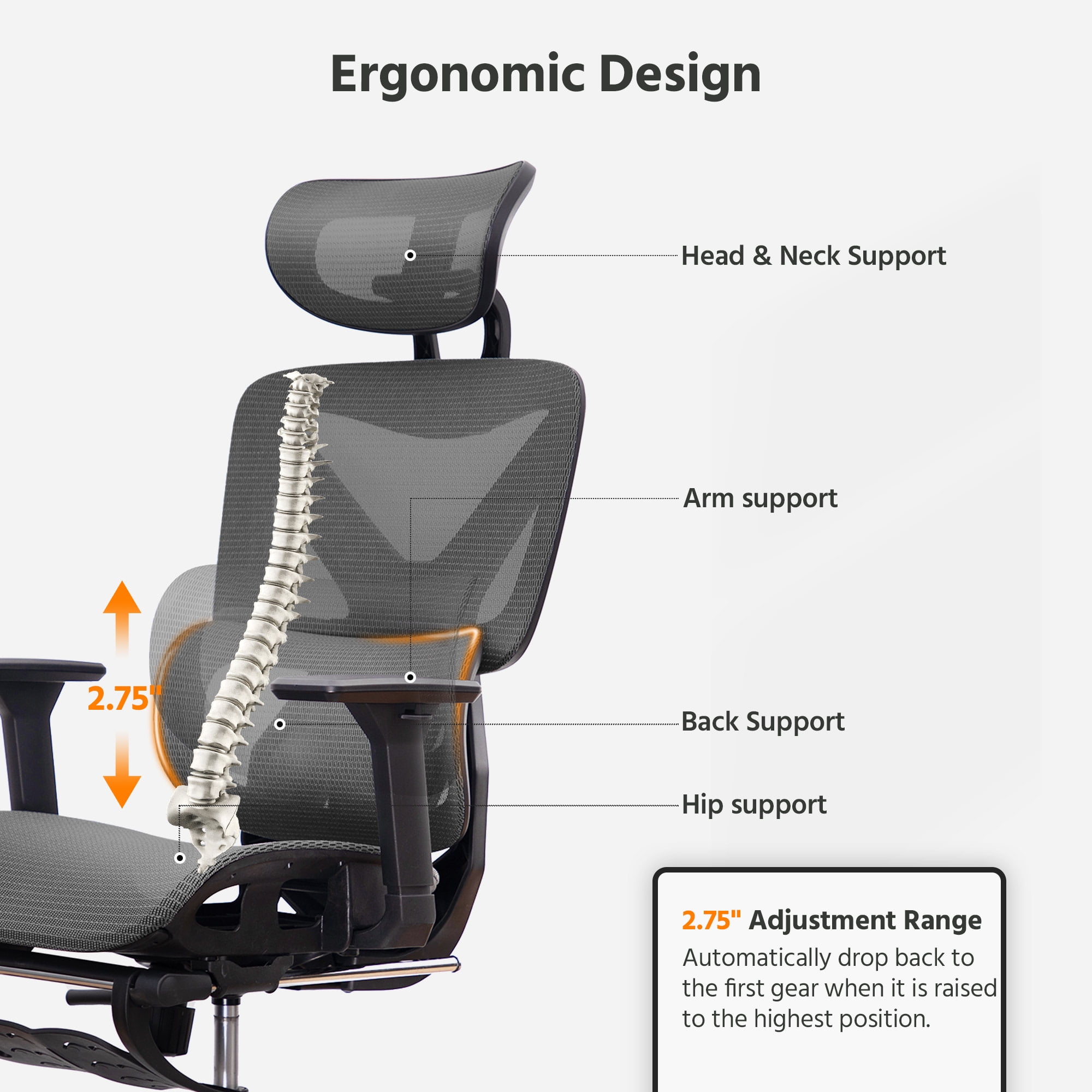 Ergonomic Design

Head & Neck Support

Arm support

2.75"

Back Support

Hip support

2.75" Adjustment Range
Automatically drop back to the first gear when it is raised to the highest position.